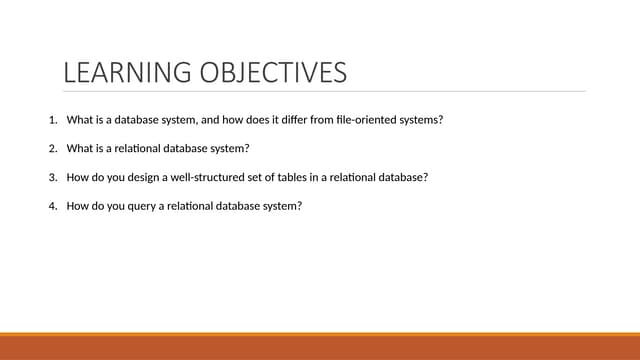 LEARNING OBJECTIVES

1. What is a database system, and how does it differ from file-oriented systems?

2. What is a relational database system?

3. How do you design a well-structured set of tables in a relational database?

4. How do you query a relational database system?